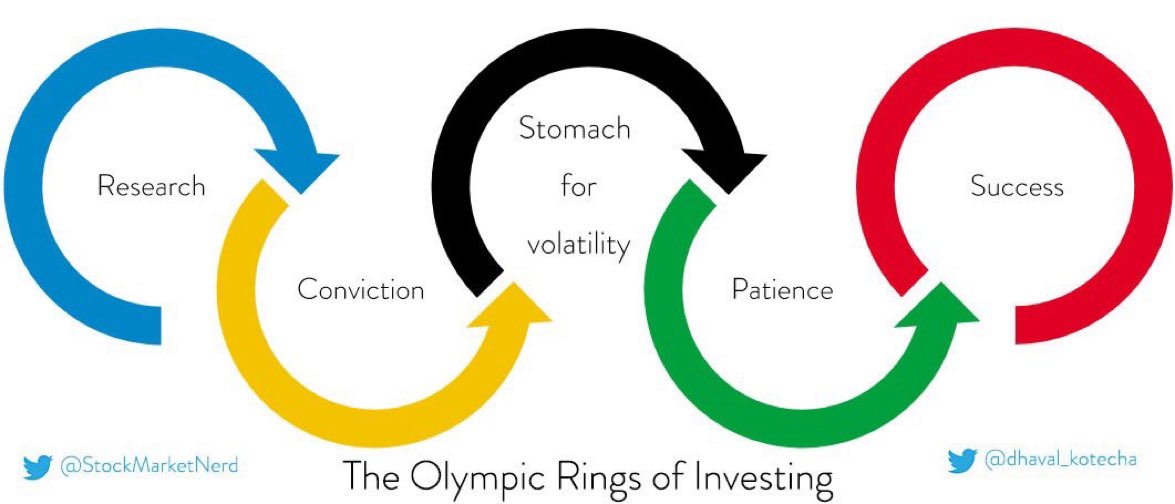 Research

Conviction

Stomach for volatility

Patience

Success

@StockMarketNerd

The Olympic Rings of Investing

@dhaval_kotecha